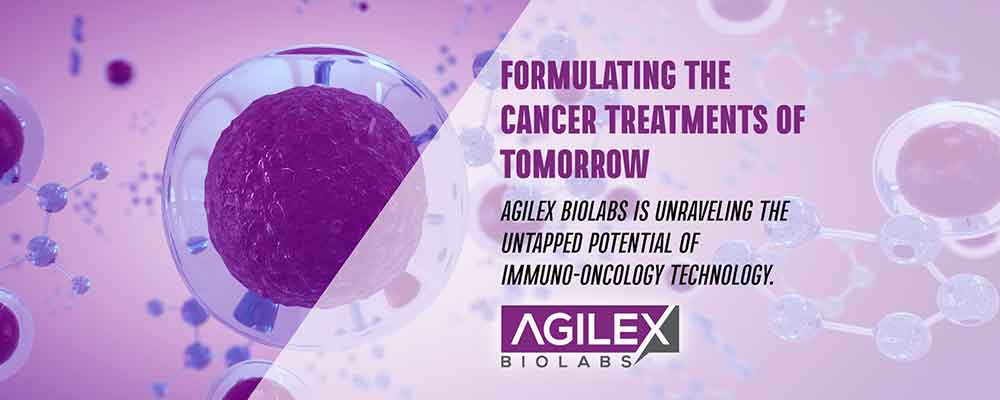 FORMULATING THE CANCER TREATMENTS OF TOMORROW

AGILEX BIOLABS IS UNRAVELING THE UNTAPPED POTENTIAL OF IMMUNO-ONCOLOGY TECHNOLOGY.

AGILEX
BIOLABS